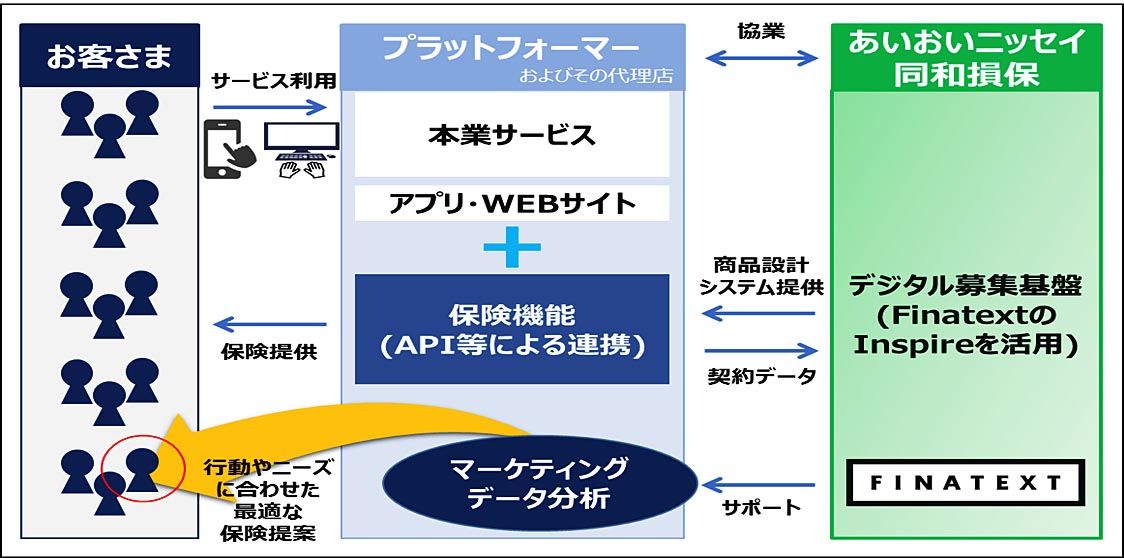 お客さま

サービス利用

保険提供

行動やニーズに合わせた最適な保険提案

プラットフォーマー
およびその代理店

本業サービス

アプリ・WEBサイト

保険機能
(API等による連携)

マーケティング
データ分析

協業

商品設計
システム提供

契約データ

サポート

あいおいニッセイ
同和損保

デジタル募集基盤
(Finatextの
Inspireを活用)

FINATEXT